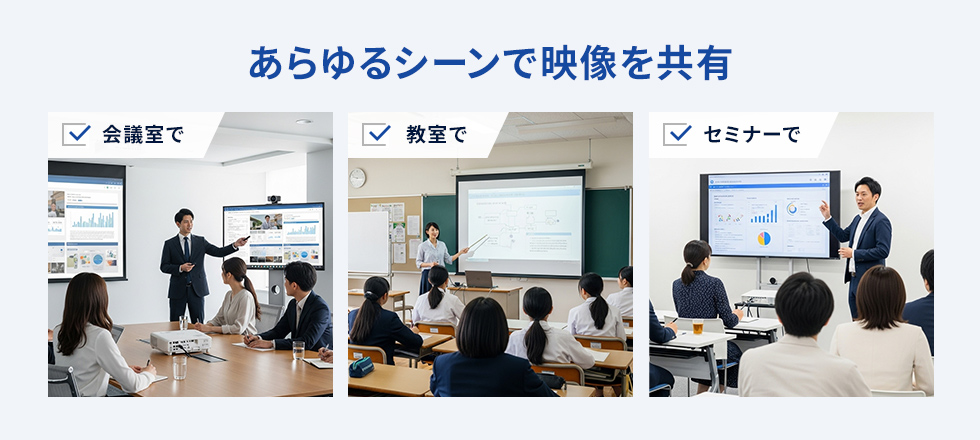 あらゆるシーンで映像を共有

会議室で

教室で

セミナーで